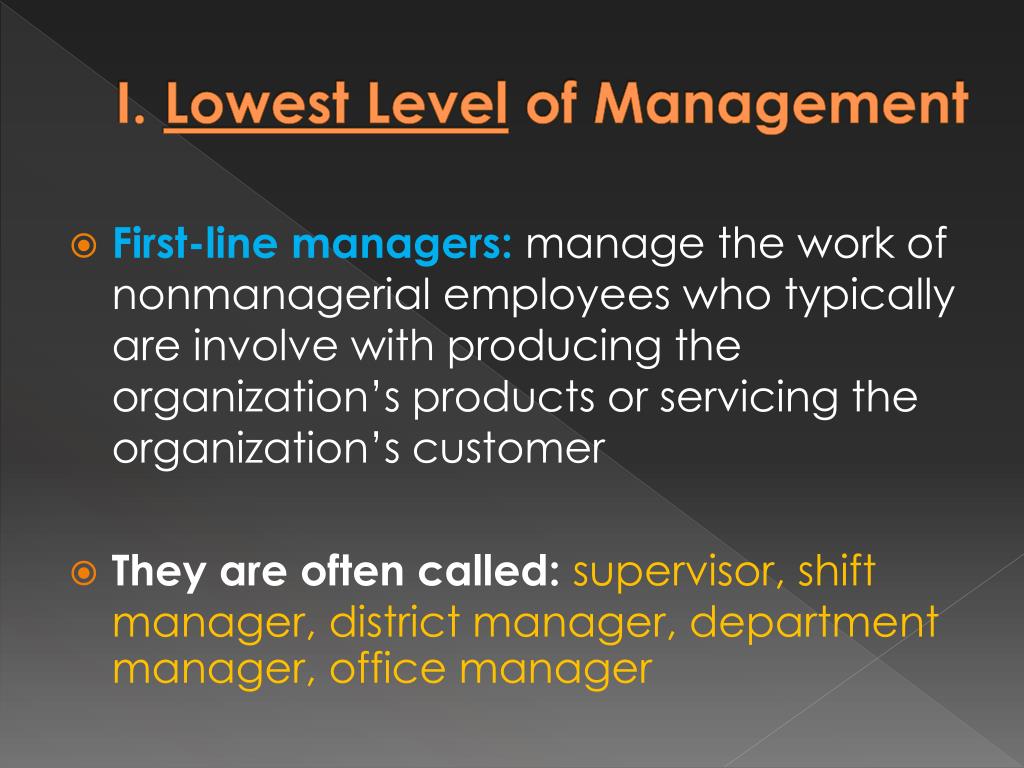 I. Lowest Level of Management

First-line managers: manage the work of nonmanagerial employees who typically are involve with producing the organization’s products or servicing the organization’s customer

They are often called: supervisor, shift manager, district manager, department manager, office manager